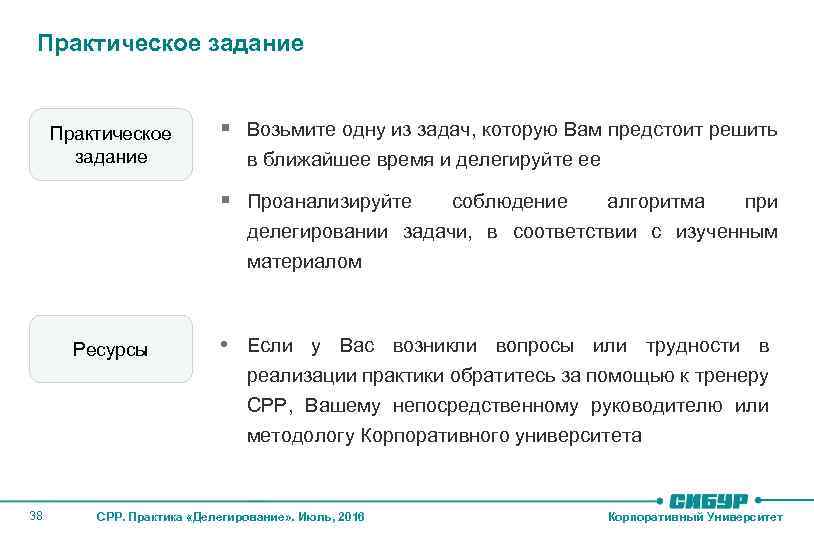 Практическое задание

Практическое задание

▪ Возьмите одну из задач, которую Вам предстоит решить в ближайшее время и делегируйте ее

▪ Проанализируйте соблюдение алгоритма при делегировании задачи, в соответствии с изученным материалом

Ресурсы

• Если у Вас возникли вопросы или трудности в реализации практики обратитесь за помощью к тренеру СРР, Вашему непосредственному руководителю или методологу Корпоративного университета

38

СРР. Практика «Делегирование». Июль, 2016

СИБУР

Корпоративный Университет